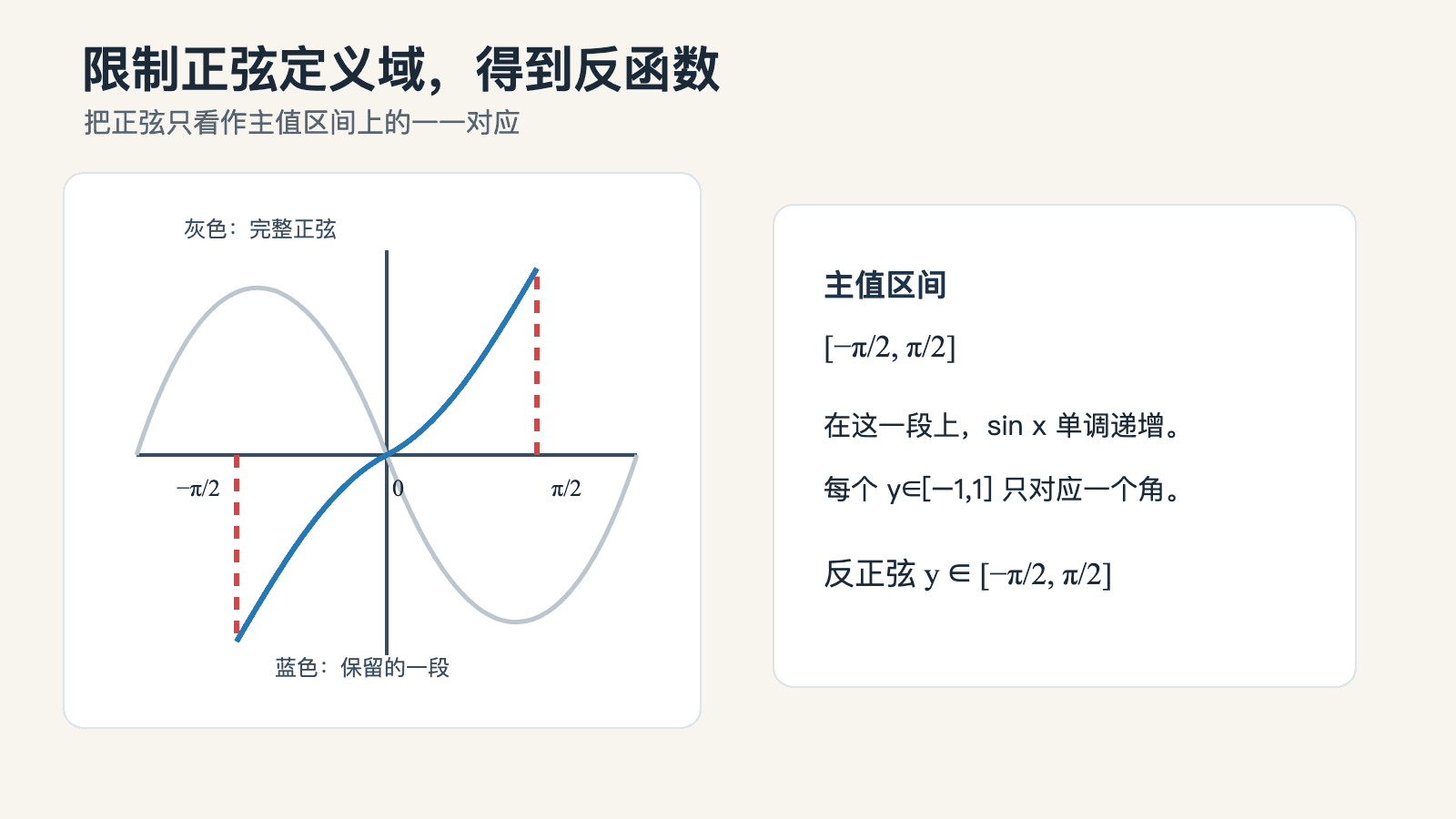 限制正弦定义域，得到反函数

把正弦只看作主值区间上的一一对应

灰色：完整正弦

$-\pi/2$

0

$\pi/2$

蓝色：保留的一段

主值区间

$[-\pi/2, \pi/2]$

在这一段上，sin x 单调递增。

每个 $y\in[-1,1]$ 只对应一个角。

反正弦 $y \in [-\pi/2, \pi/2]$